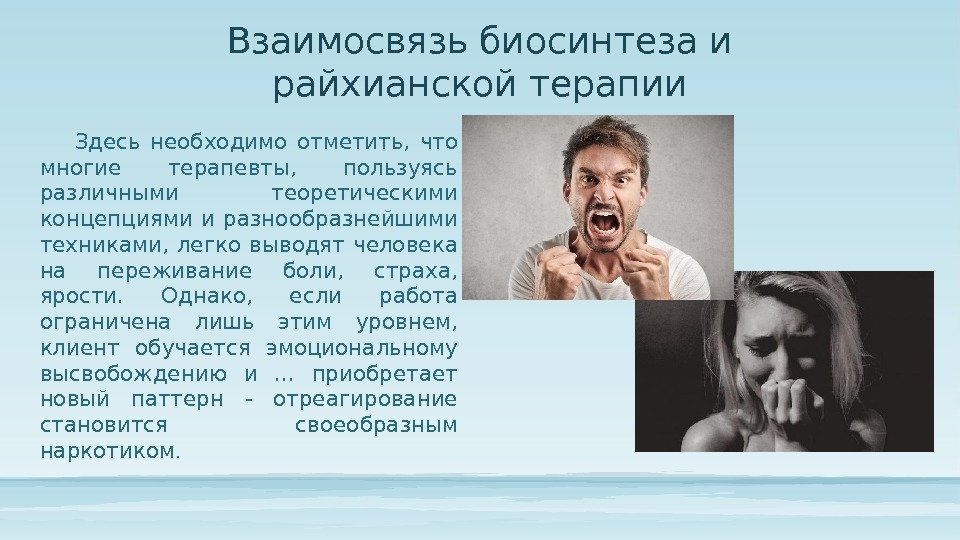 Взаимосвязь биосинтеза и райхианской терапии

Здесь необходимо отметить, что многие терапевты, пользуясь различными теоретическими концепциями и разнообразнейшими техниками, легко выводят человека на переживание боли, страха, ярости. Однако, если работа ограничена лишь этим уровнем, клиент обучается эмоциональному высвобождению и … приобретает новый паттерн - отреагирование становится своеобразным наркотиком.